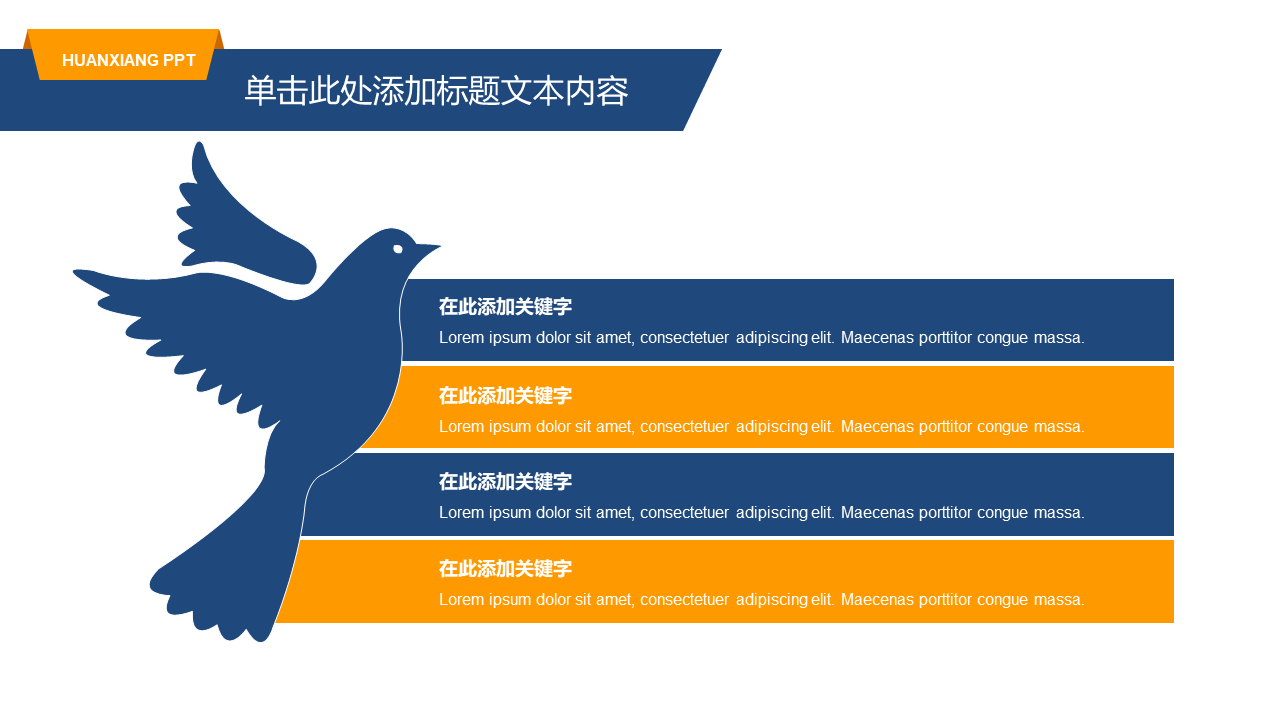 HUANXIANG PPT

单击此处添加标题文本内容

在此添加关键字

Lorem ipsum dolor sit amet, consectetuer adipiscing elit. Maecenas porttitor congue massa.

在此添加关键字

Lorem ipsum dolor sit amet, consectetuer adipiscing elit. Maecenas porttitor congue massa.

在此添加关键字

Lorem ipsum dolor sit amet, consectetuer adipiscing elit. Maecenas porttitor congue massa.

在此添加关键字

Lorem ipsum dolor sit amet, consectetuer adipiscing elit. Maecenas porttitor congue massa.